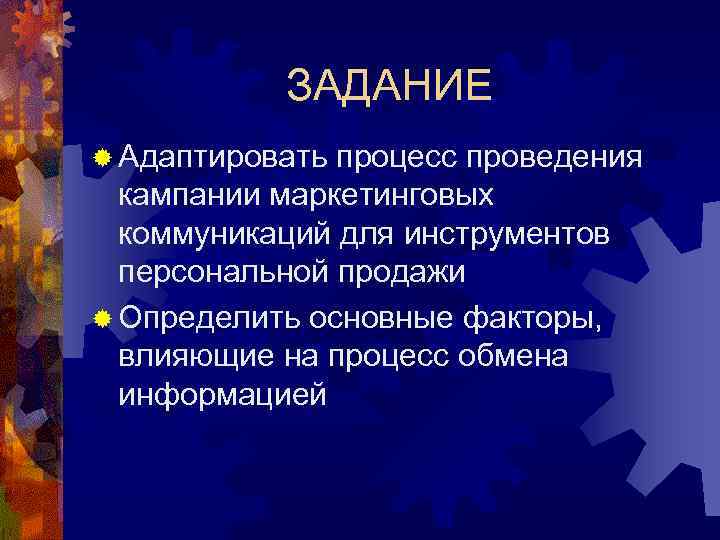 ЗАДАНИЕ

Адаптировать процесс проведения кампании маркетинговых коммуникаций для инструментов персональной продажи

Определить основные факторы, влияющие на процесс обмена информацией